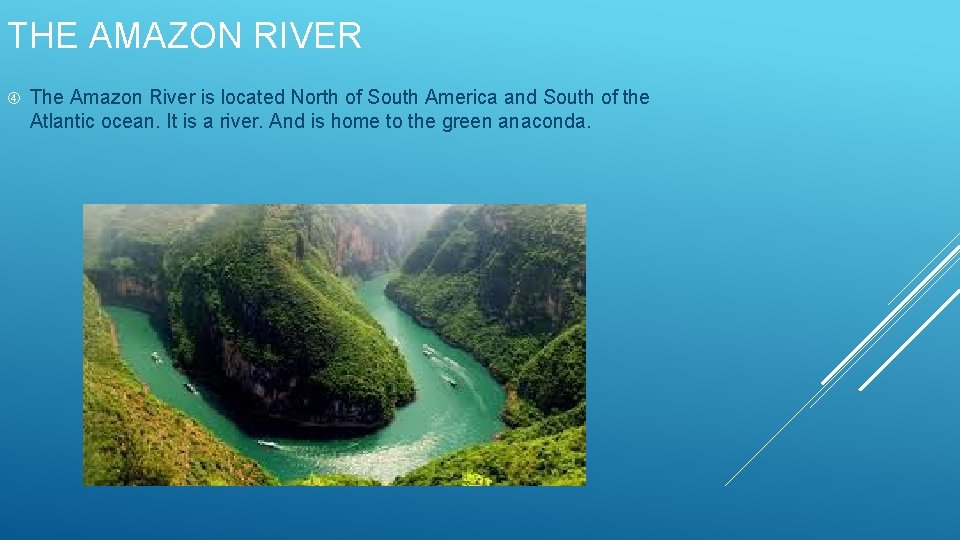 THE AMAZON RIVER

The Amazon River is located North of South America and South of the Atlantic ocean. It is a river. And is home to the green anaconda.